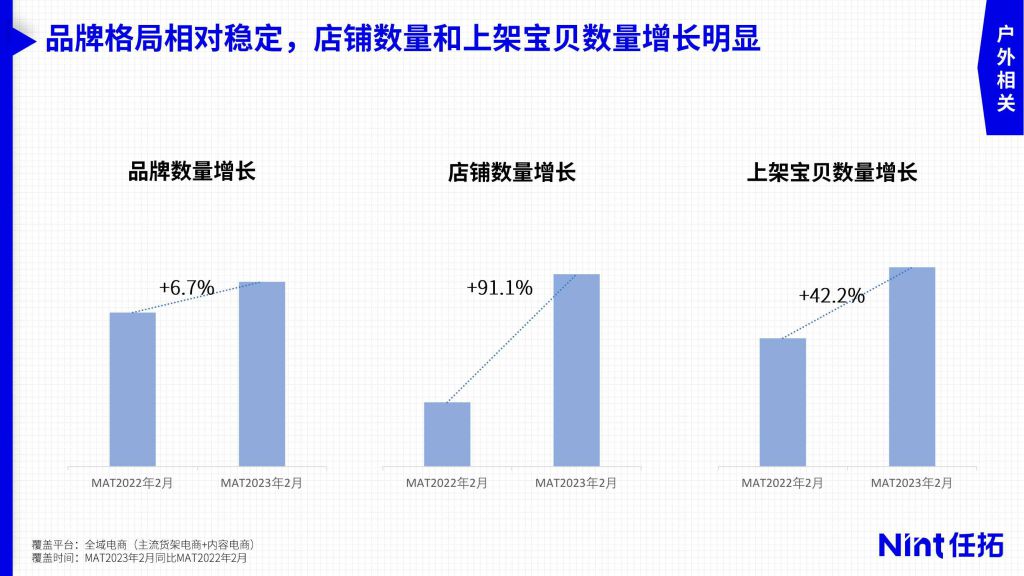 品牌格局相对稳定，店铺数量和上架宝贝数量增长明显

户外相关

品牌数量增长

+6.7%

MAT2022年2月
MAT2023年2月

店铺数量增长

+91.1%

MAT2022年2月
MAT2023年2月

上架宝贝数量增长

+42.2%

MAT2022年2月
MAT2023年2月

覆盖平台：全域电商（主流货架电商+内容电商）
覆盖时间：MAT2023年2月同比MAT2022年2月

Nint任拓